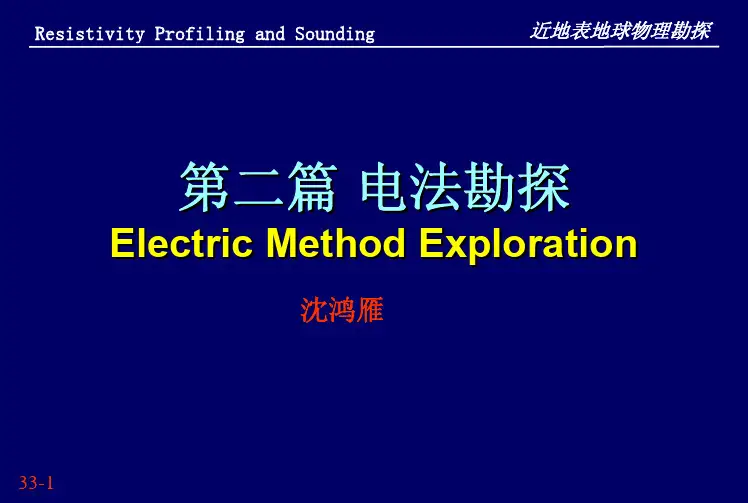 Resistivity Profiling and Sounding

近地表地球物理勘探

第二篇 电法勘探
Electric Method Exploration

沈鸿雁

33-1